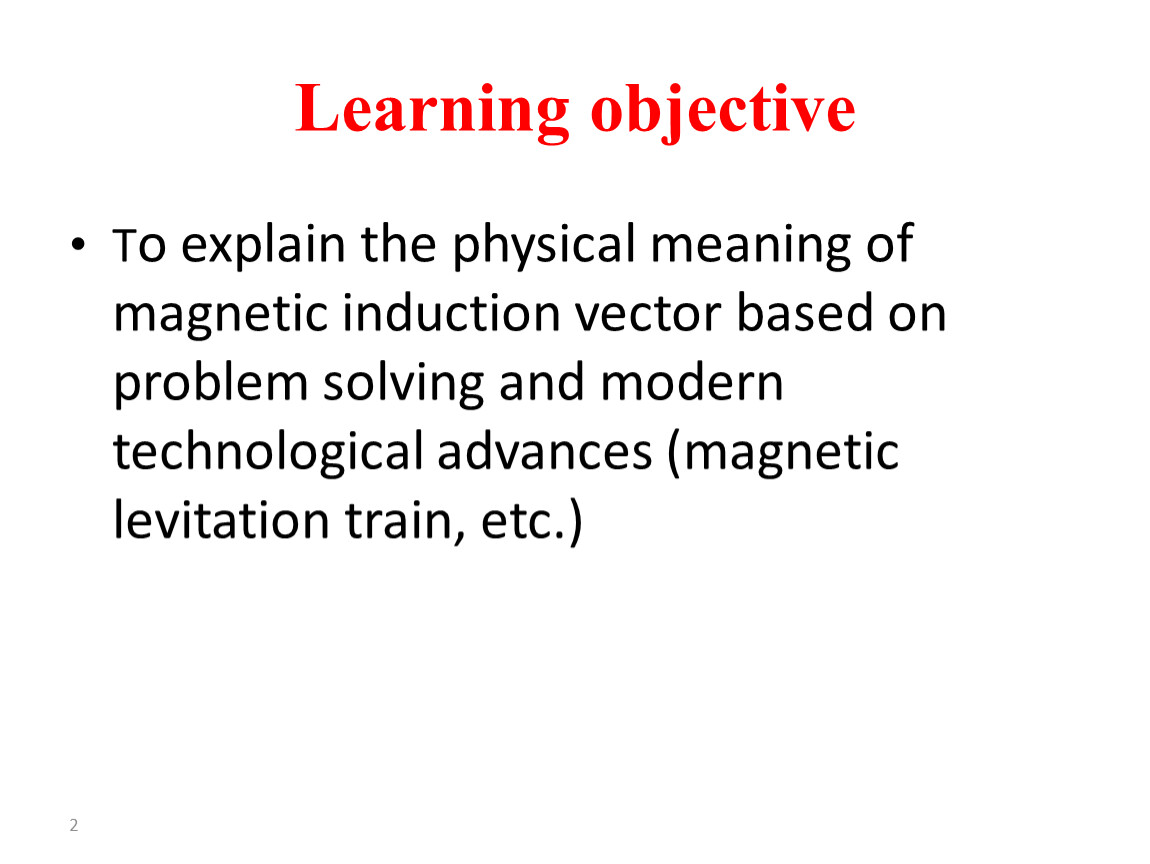 Learning objective

• To explain the physical meaning of magnetic induction vector based on problem solving and modern technological advances (magnetic levitation train, etc.)

2